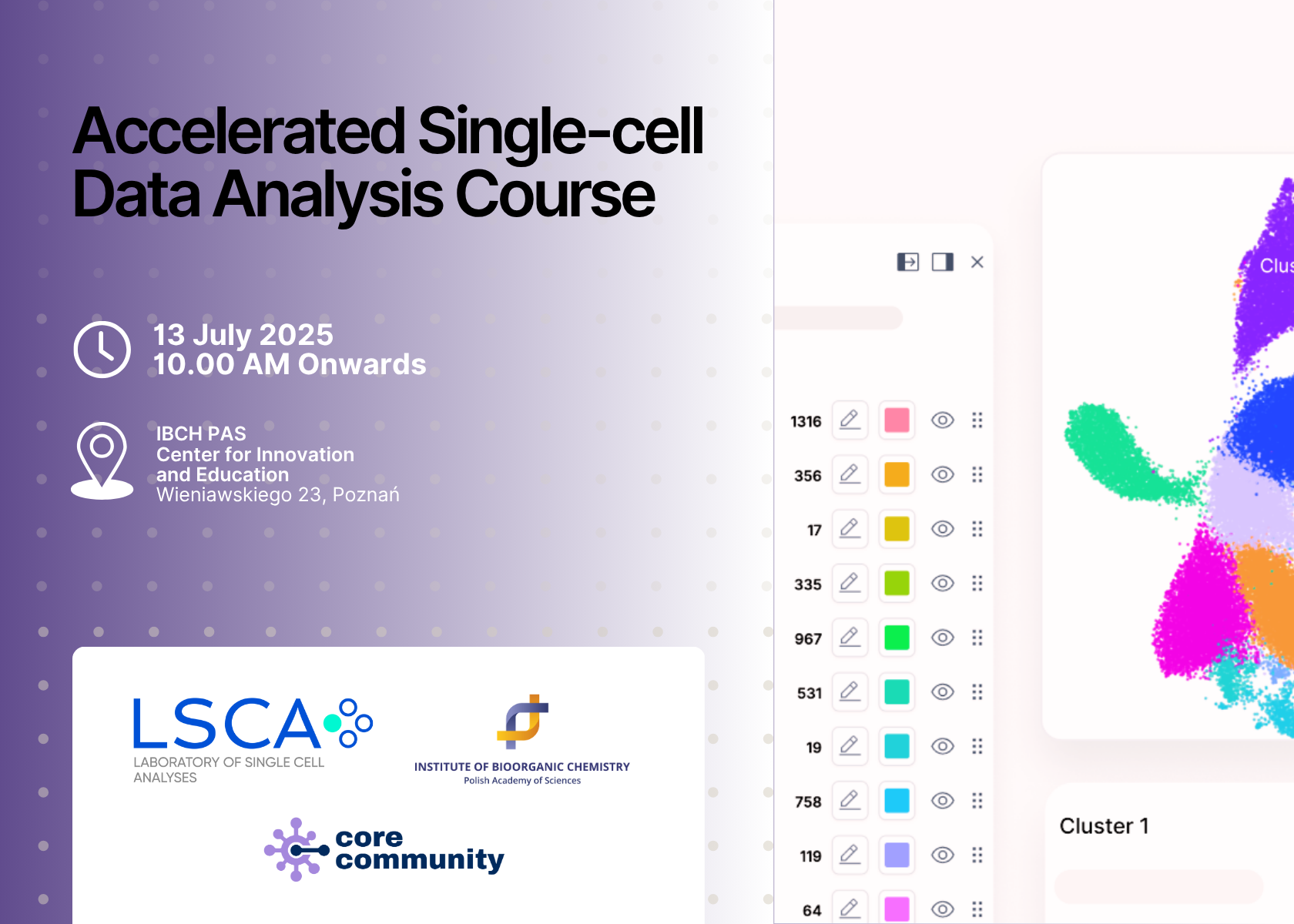 Accelerated Single-cell Data Analysis Course

13 July 2025
10.00 AM Onwards

IBCH PAS
Center for Innovation and Education
Wieniawskiego 23, Poznań

LSCA
LABORATORY OF SINGLE CELL ANALYSES

INSTITUTE OF BIOORGANIC CHEMISTRY
Polish Academy of Sciences

core community

1316
356
17
335
967
531
19
758
119
64

Clus

Cluster 1